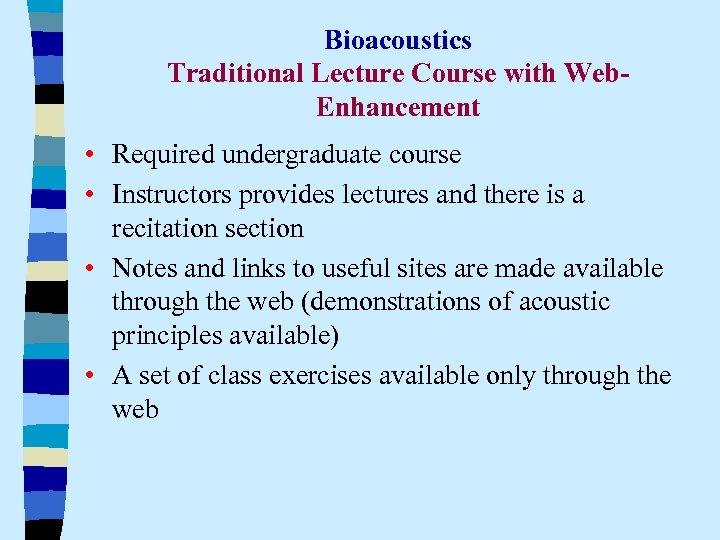 Bioacoustics
Traditional Lecture Course with Web-Enhancement

• Required undergraduate course
• Instructors provides lectures and there is a recitation section
• Notes and links to useful sites are made available through the web (demonstrations of acoustic principles available)
• A set of class exercises available only through the web